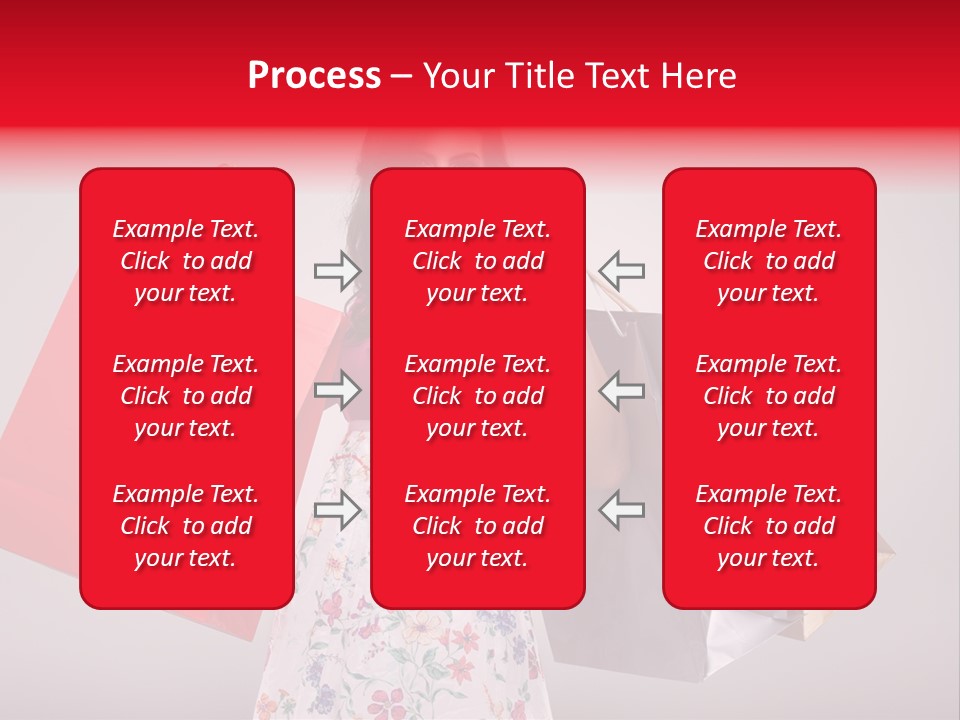 Process – Your Title Text Here

Example Text. Click to add your text.

Example Text. Click to add your text.

Example Text. Click to add your text.

Example Text. Click to add your text.

Example Text. Click to add your text.

Example Text. Click to add your text.

Example Text. Click to add your text.

Example Text. Click to add your text.

Example Text. Click to add your text.